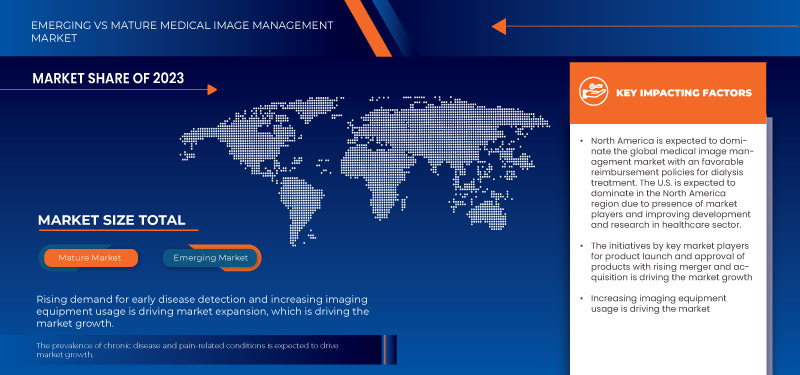 EMERGING VS MATURE MEDICAL IMAGE MANAGEMENT MARKET

MARKET SHARE OF 2023

MARKET SIZE TOTAL

Mature Market

Emerging Market

Rising demand for early disease detection and increasing imaging equipment usage is driving market expansion, which is driving the market growth.

The prevalence of chronic disease and pain-related conditions is expected to drive market growth.

KEY IMPACTING FACTORS

• North America is expected to dominate the global medical image management market with an favorable reimbursement policies for dialysis treatment. The U.S. is expected to dominate in the North America region due to presence of market players and improving development and research in healthcare sector.

• The initiatives by key market players for product launch and approval of products with rising merger and acquisition is driving the market growth

• Increasing imaging equipment usage is driving the market